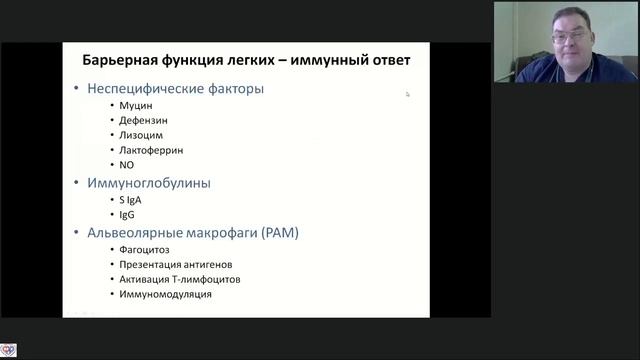 Барьерная функция легких – иммунный ответ

• Неспецифические факторы
  • Муцин
  • Дефензин
  • Лизоцим
  • Лактоферрин
  • NO
• Иммуноглобулины
  • S IgA
  • IgG
• Альвеолярные макрофаги (РАМ)
  • Фагоцитоз
  • Презентация антигенов
  • Активация Т-лимфоцитов
  • Иммуномодуляция